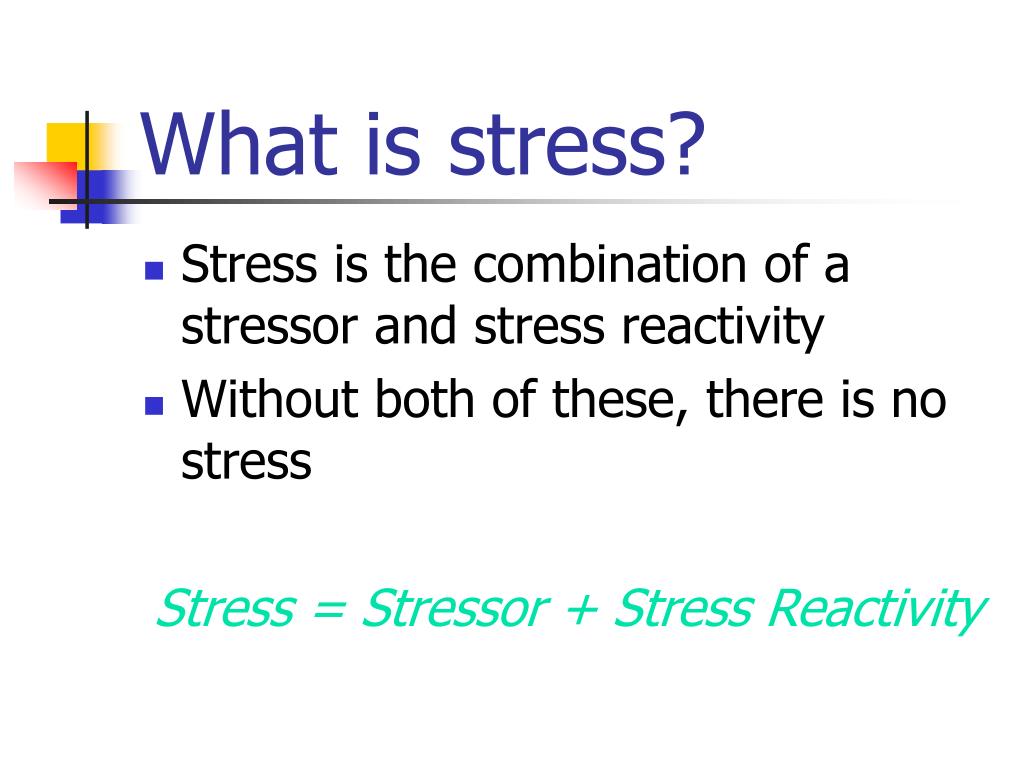 What is stress?

- Stress is the combination of a stressor and stress reactivity
- Without both of these, there is no stress

Stress = Stressor + Stress Reactivity